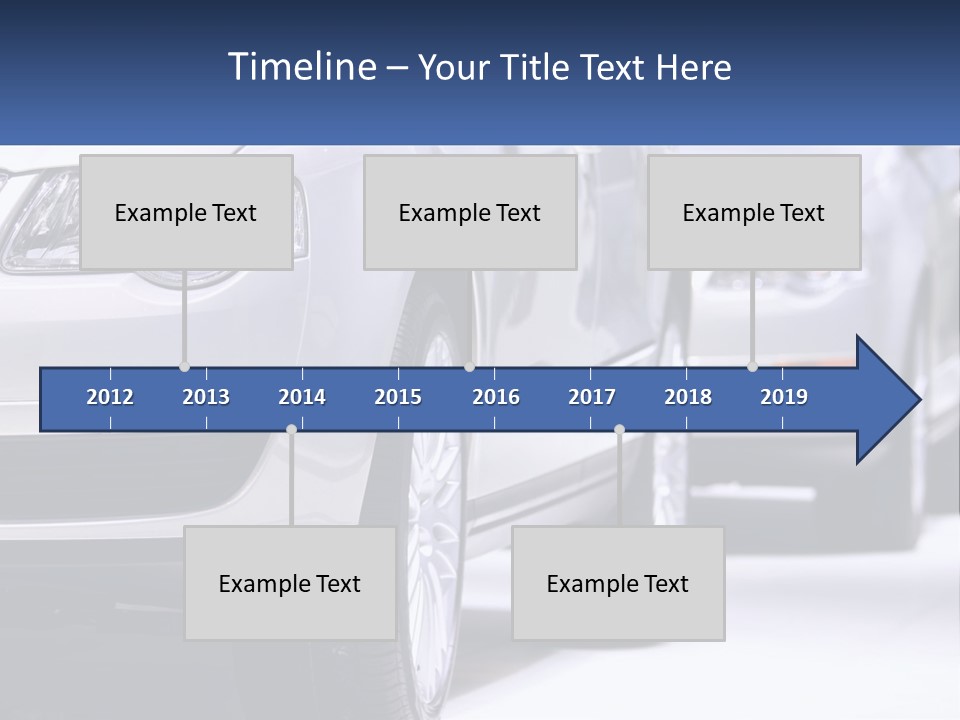 Timeline – Your Title Text Here

Example Text

Example Text

Example Text

2012 2013 2014 2015 2016 2017 2018 2019

Example Text

Example Text